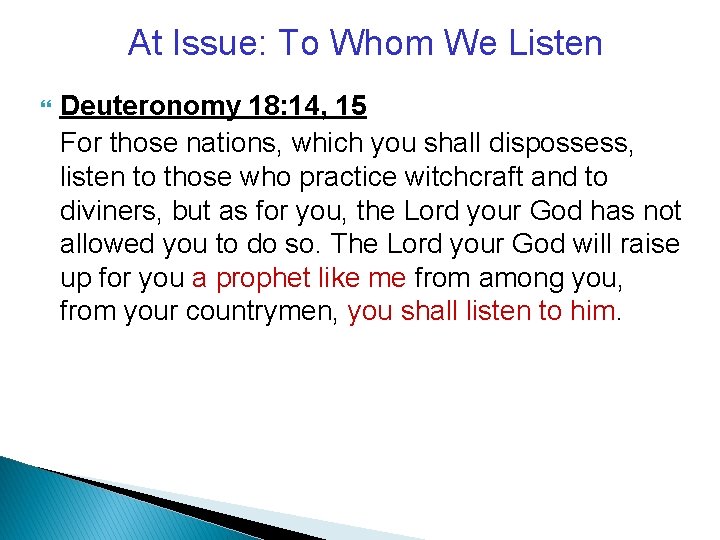 At Issue: To Whom We Listen

Deuteronomy 18:14, 15

For those nations, which you shall dispossess, listen to those who practice witchcraft and to diviners, but as for you, the Lord your God has not allowed you to do so. The Lord your God will raise up for you a prophet like me from among you, from your countrymen, you shall listen to him.